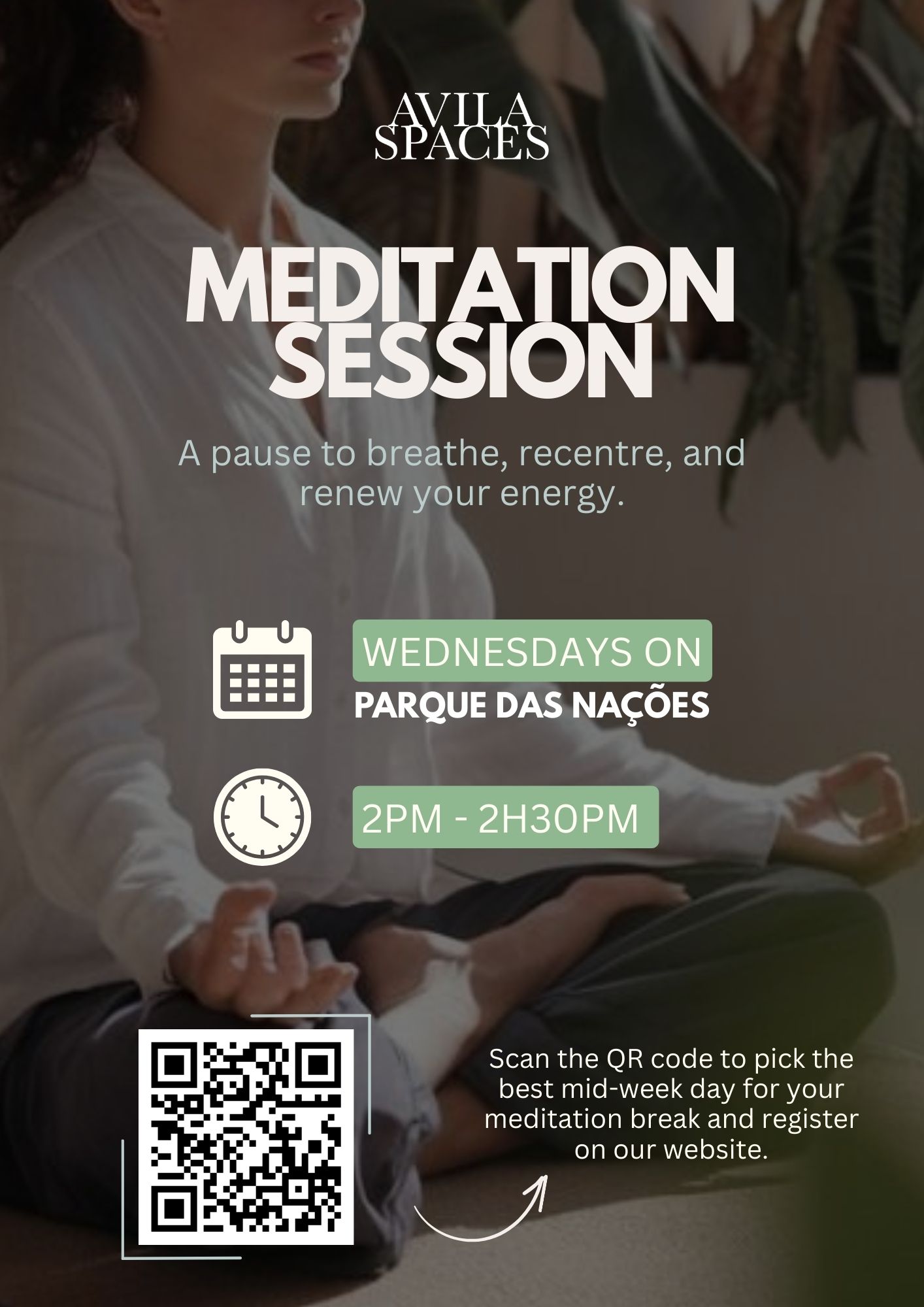 AVILA SPACES

MEDITATION SESSION

A pause to breathe, recentre, and renew your energy.

WEDNESDAYS ON
PARQUE DAS NAÇÕES

2PM - 2H30PM

Scan the QR code to pick the best mid-week day for your meditation break and register on our website.